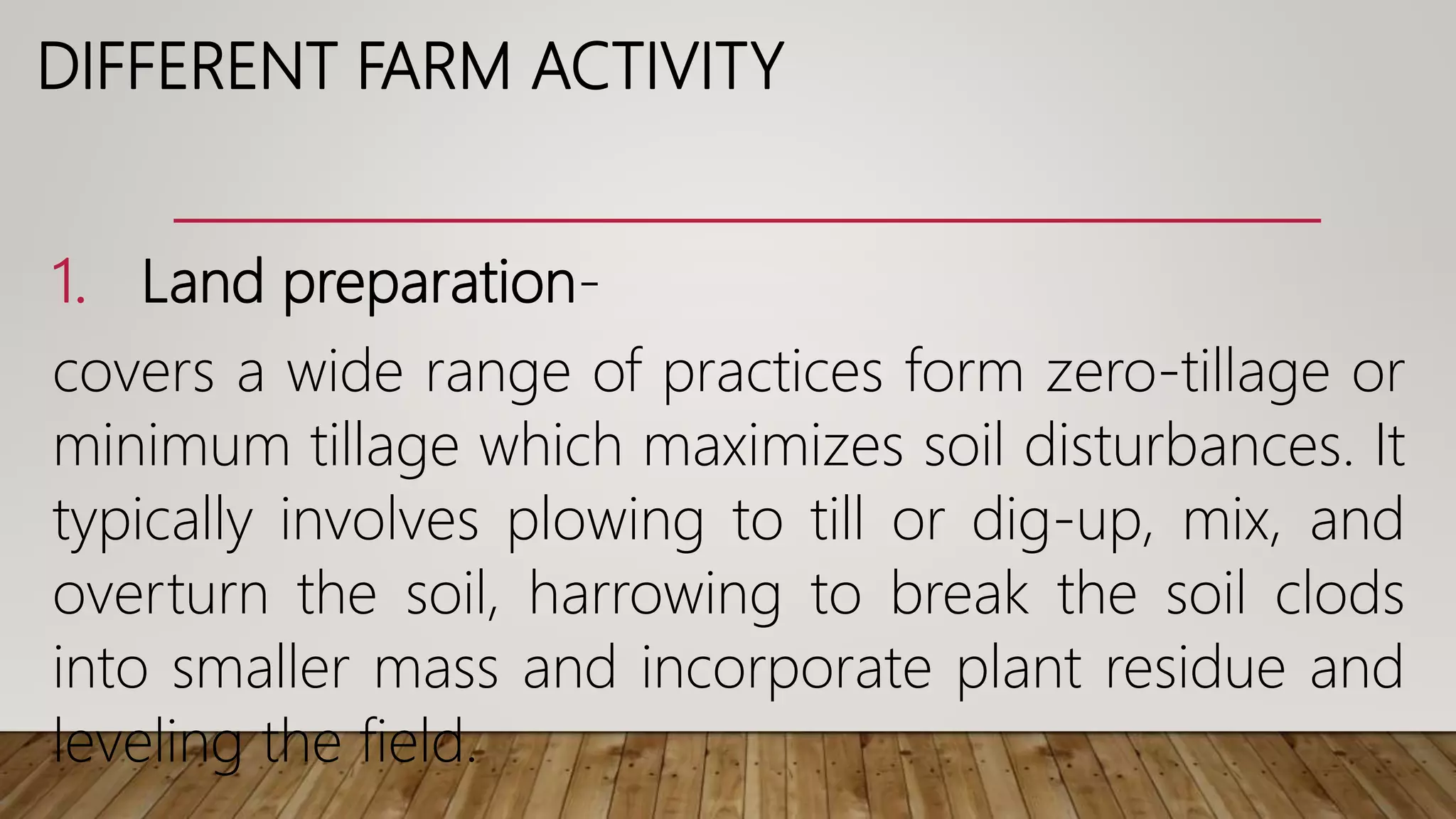 DIFFERENT FARM ACTIVITY

1. Land preparation-

covers a wide range of practices form zero-tillage or minimum tillage which maximizes soil disturbances. It typically involves plowing to till or dig-up, mix, and overturn the soil, harrowing to break the soil clods into smaller mass and incorporate plant residue and leveling the field.